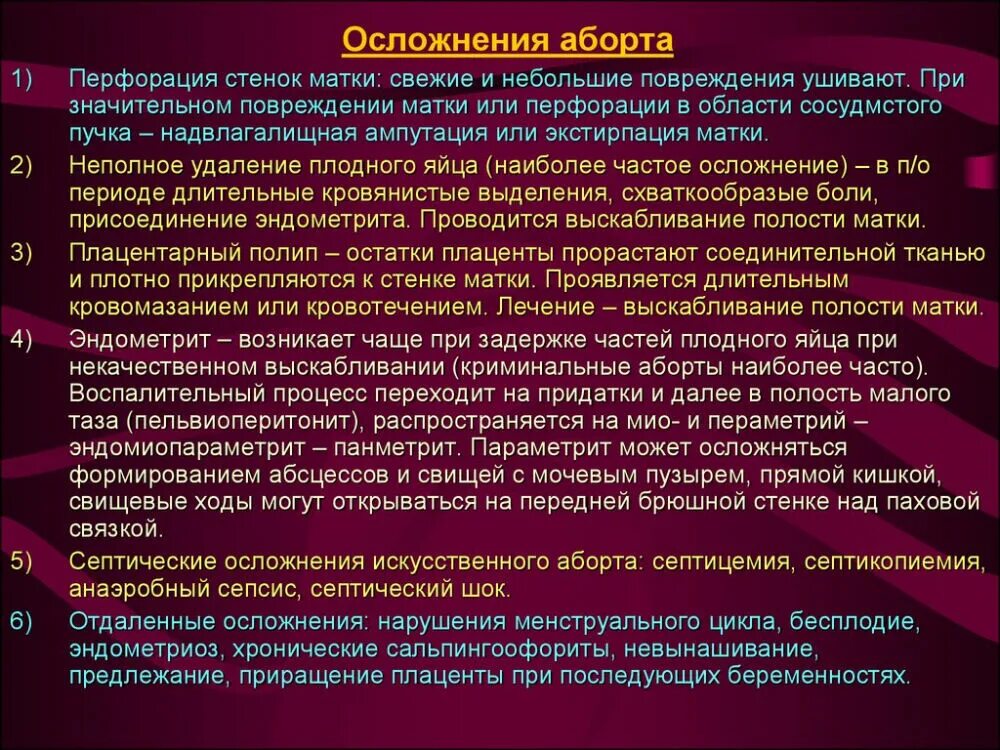 Осложнения аборта

1) Перфорация стенок матки: свежие и небольшие повреждения ушивают. При значительном повреждении матки или перфорации в области сосудмстого пучка – надвлагалищная ампутация или экстирпация матки.

2) Неполное удаление плодного яйца (наиболее частое осложнение) – в п/о периоде длительные кровянистые выделения, схваткообразые боли, присоединение эндометрита. Проводится выскабливание полости матки.

3) Плацентарный полип – остатки плаценты прорастают соединительной тканью и плотно прикрепляются к стенке матки. Проявляется длительным кровомазанием или кровотечением. Лечение – выскабливание полости матки.

4) Эндометрит – возникает чаще при задержке частей плодного яйца при некачественном выскабливании (криминальные аборты наиболее часто). Воспалительный процесс переходит на придатки и далее в полость малого таза (пельвиоперитонит), распространяется на мио- и параметрий – эндомиопараметрит – панметрит. Параметрит может осложняться формированием абсцессов и свищей с мочевым пузырем, прямой кишкой, свищевые ходы могут открываться на передней брюшной стенке над паховой связкой.

5) Септические осложнения искусственного аборта: септицемия, септикопиемия, анаэробный сепсис, септический шок.

6) Отдаленные осложнения: нарушения менструального цикла, бесплодие, эндометриоз, хронические сальпингоофориты, невынашивание, предлежание, приращение плаценты при последующих беременностях.